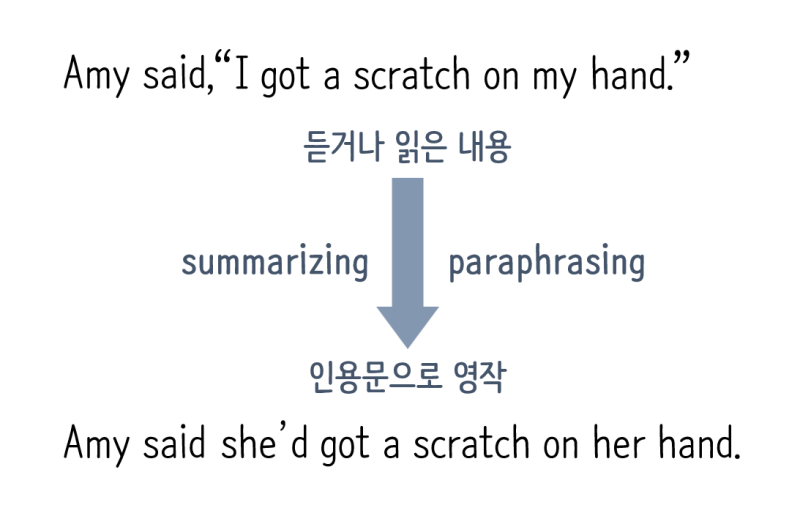 Amy said,“I got a scratch on my hand.”

듣거나 읽은 내용

summarizing

paraphrasing

인용문으로 영작

Amy said she’d got a scratch on her hand.